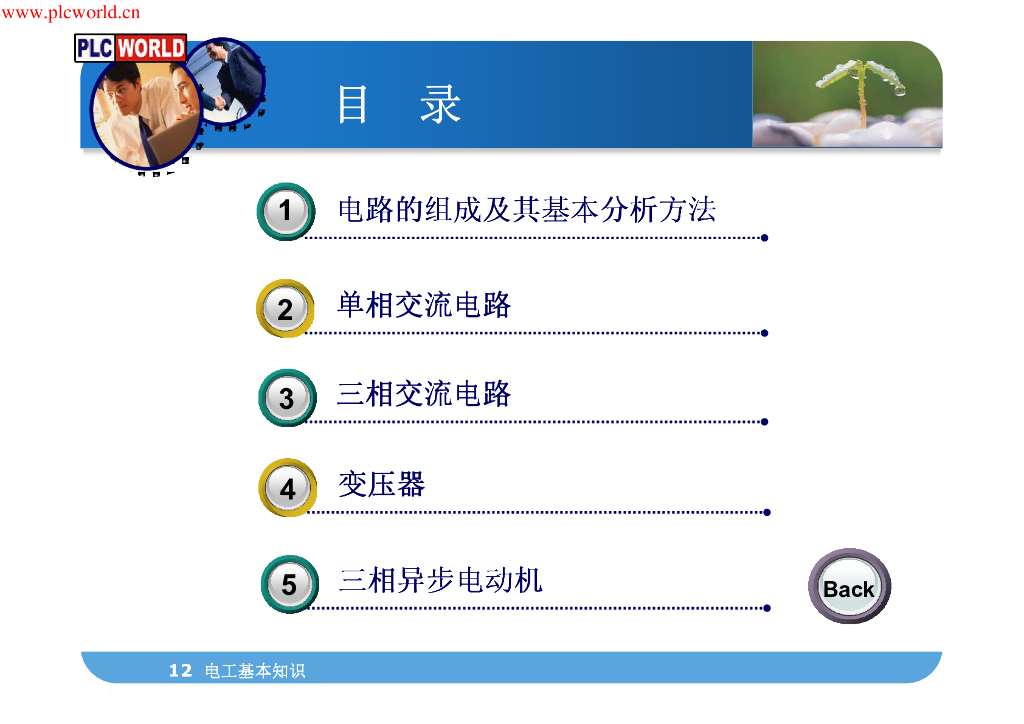 www.plcworld.cn

PLC WORLD

目　录

1 电路的组成及其基本分析方法

2 单相交流电路

3 三相交流电路

4 变压器

5 三相异步电动机

Back

12 电工基本知识